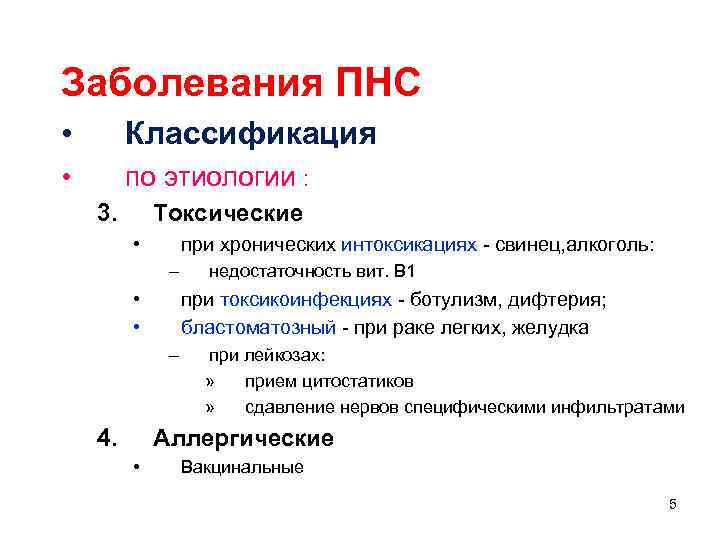 Заболевания ПНС

• Классификация

• по этиологии :

3. Токсические

• при хронических интоксикациях - свинец,алкоголь:

– недостаточность вит. В1

• при токсикоинфекциях - ботулизм, дифтерия;

• бластоматозный - при раке легких, желудка

– при лейкозах:

» прием цитостатиков

» сдавление нервов специфическими инфильтратами

4. Аллергические

• Вакцинальные

5